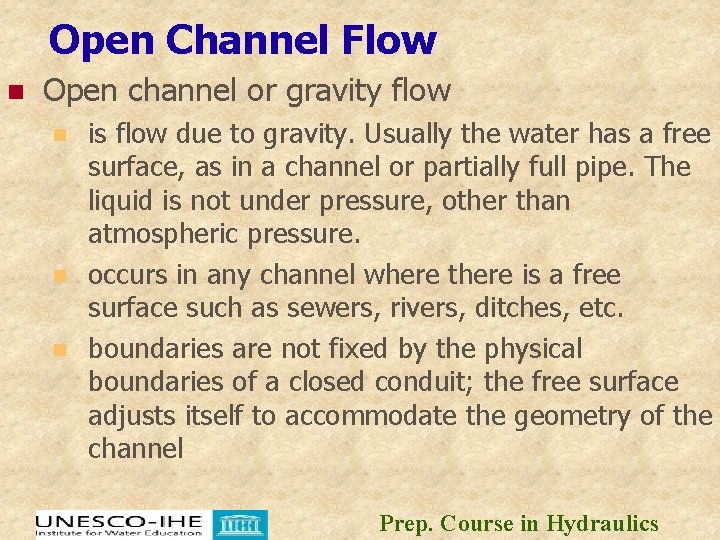 Open Channel Flow

Open channel or gravity flow

is flow due to gravity. Usually the water has a free surface, as in a channel or partially full pipe. The liquid is not under pressure, other than atmospheric pressure.

occurs in any channel where there is a free surface such as sewers, rivers, ditches, etc.

boundaries are not fixed by the physical boundaries of a closed conduit; the free surface adjusts itself to accommodate the geometry of the channel

UNESCO-IHE
Institute for Water Education

Prep. Course in Hydraulics